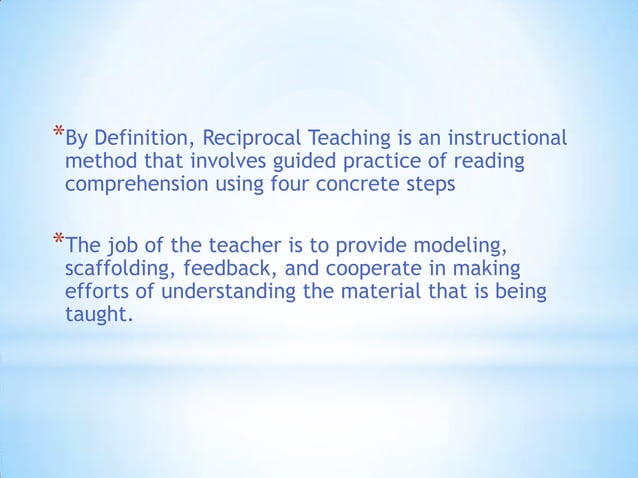 *By Definition, Reciprocal Teaching is an instructional method that involves guided practice of reading comprehension using four concrete steps

*The job of the teacher is to provide modeling, scaffolding, feedback, and cooperate in making efforts of understanding the material that is being taught.